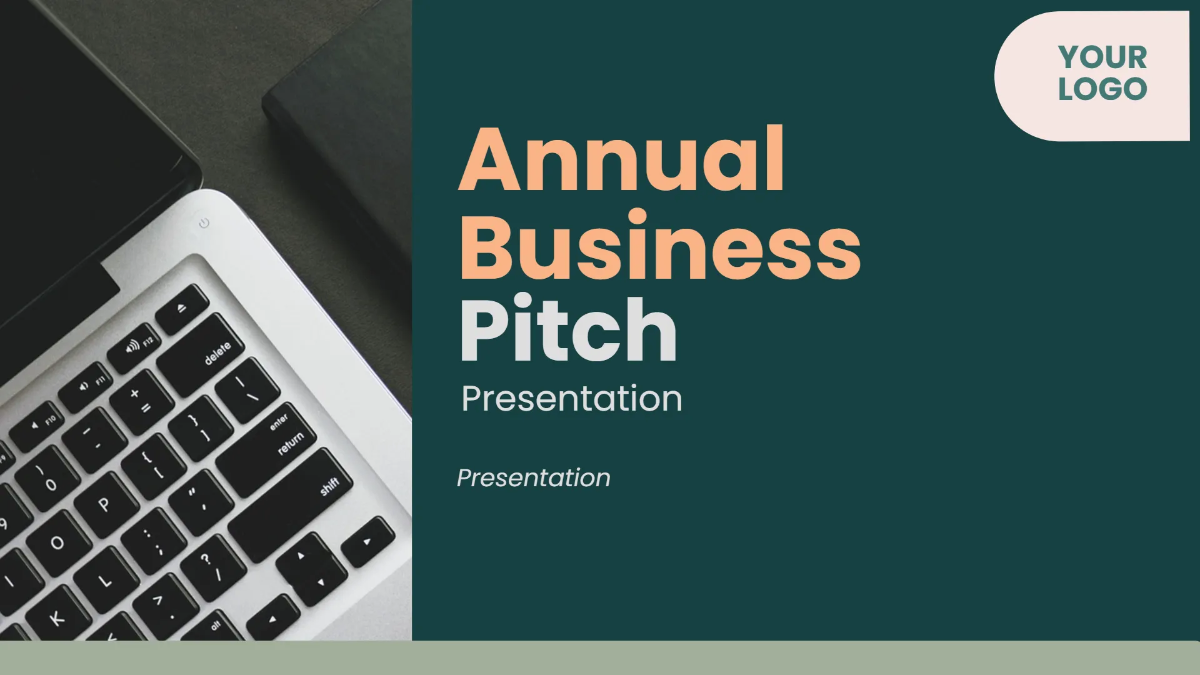 YOUR LOGO

Annual Business Pitch

Presentation

Presentation